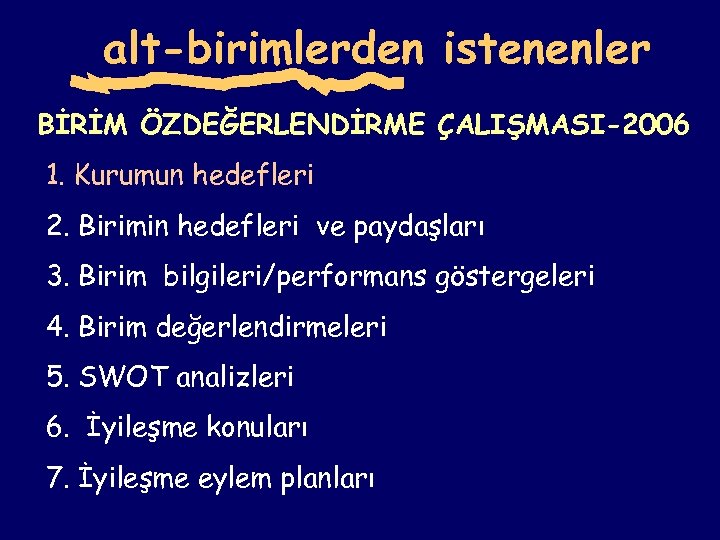 alt-birimlerden istenenler

BİRİM ÖZDEĞERLENDİRME ÇALIŞMASI-2006

1. Kurumun hedefleri

2. Birimin hedefleri ve paydaşları

3. Birim bilgileri/performans göstergeleri

4. Birim değerlendirmeleri

5. SWOT analizleri

6. İyileşme konuları

7. İyileşme eylem planları